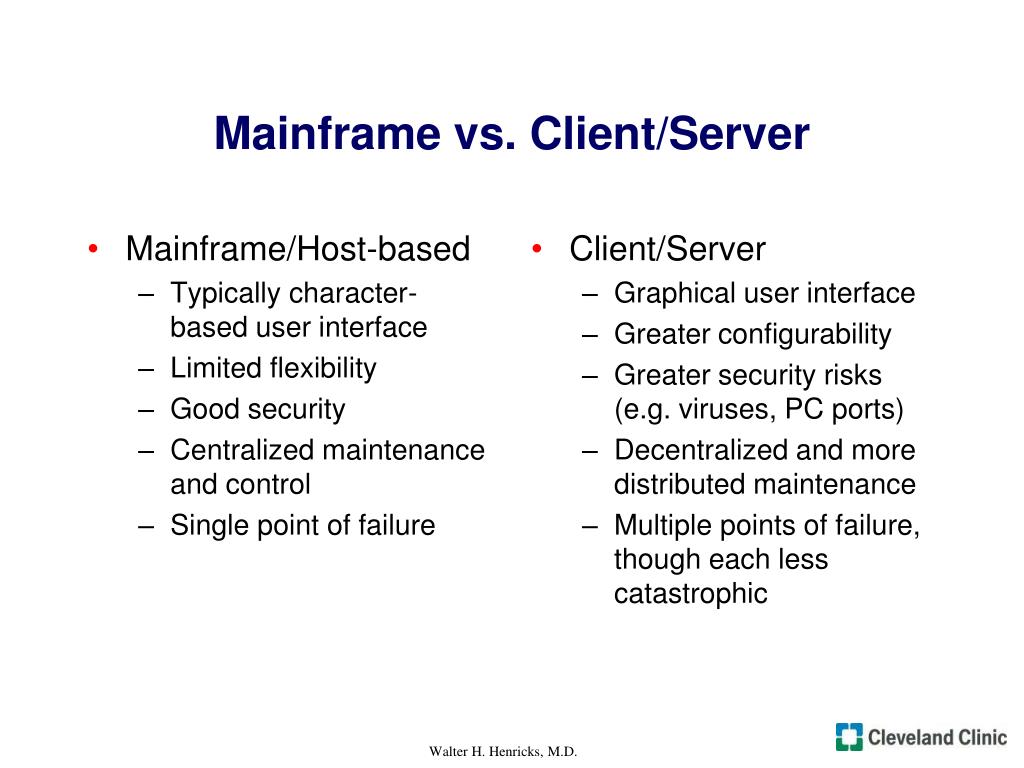 Mainframe vs. Client/Server

• Mainframe/Host-based
– Typically character-based user interface
– Limited flexibility
– Good security
– Centralized maintenance and control
– Single point of failure

• Client/Server
– Graphical user interface
– Greater configurability
– Greater security risks (e.g. viruses, PC ports)
– Decentralized and more distributed maintenance
– Multiple points of failure, though each less catastrophic

Walter H. Henricks, M.D.

Cleveland Clinic